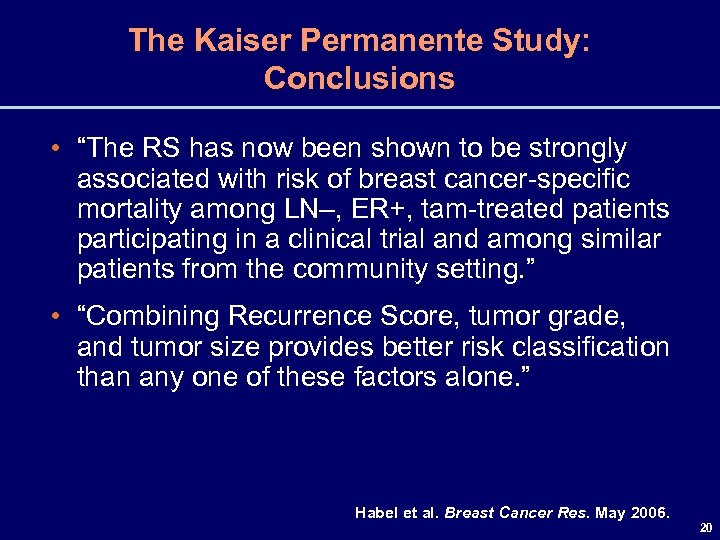 The Kaiser Permanente Study: Conclusions

• “The RS has now been shown to be strongly associated with risk of breast cancer-specific mortality among LN–, ER+, tam-treated patients participating in a clinical trial and among similar patients from the community setting.”

• “Combining Recurrence Score, tumor grade, and tumor size provides better risk classification than any one of these factors alone.”

Habel et al. Breast Cancer Res. May 2006.

20